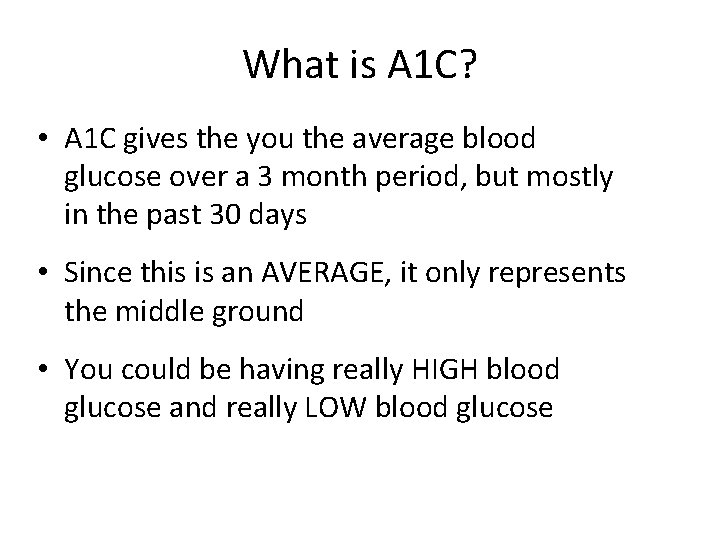 What is A1C?

• A1C gives the you the average blood glucose over a 3 month period, but mostly in the past 30 days

• Since this is an AVERAGE, it only represents the middle ground

• You could be having really HIGH blood glucose and really LOW blood glucose